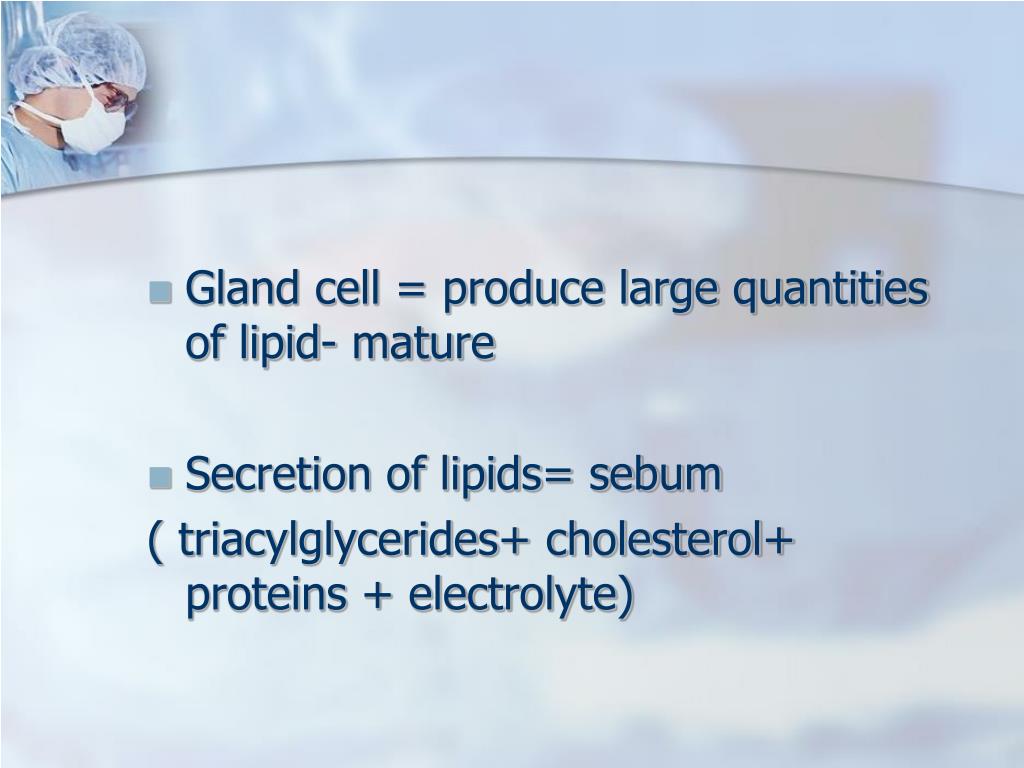 Gland cell = produce large quantities of lipid- mature

Secretion of lipids= sebum

( triacylglycerides+ cholesterol+ proteins + electrolyte)